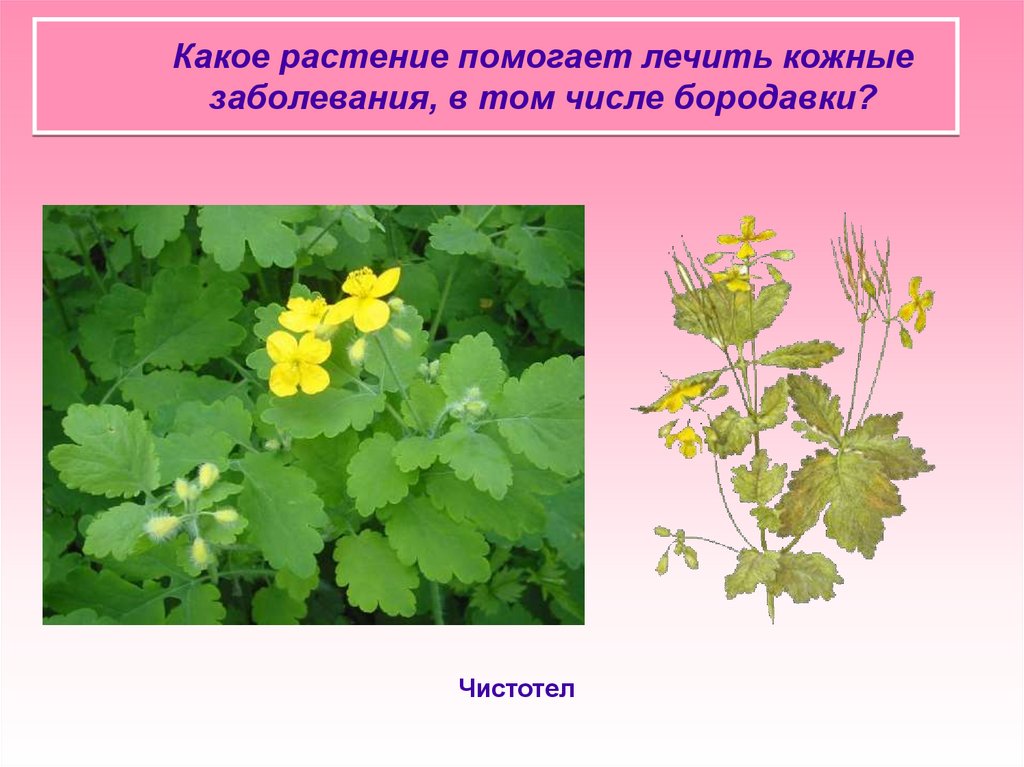 Какое растение помогает лечить кожные заболевания, в том числе бородавки?

Чистотел